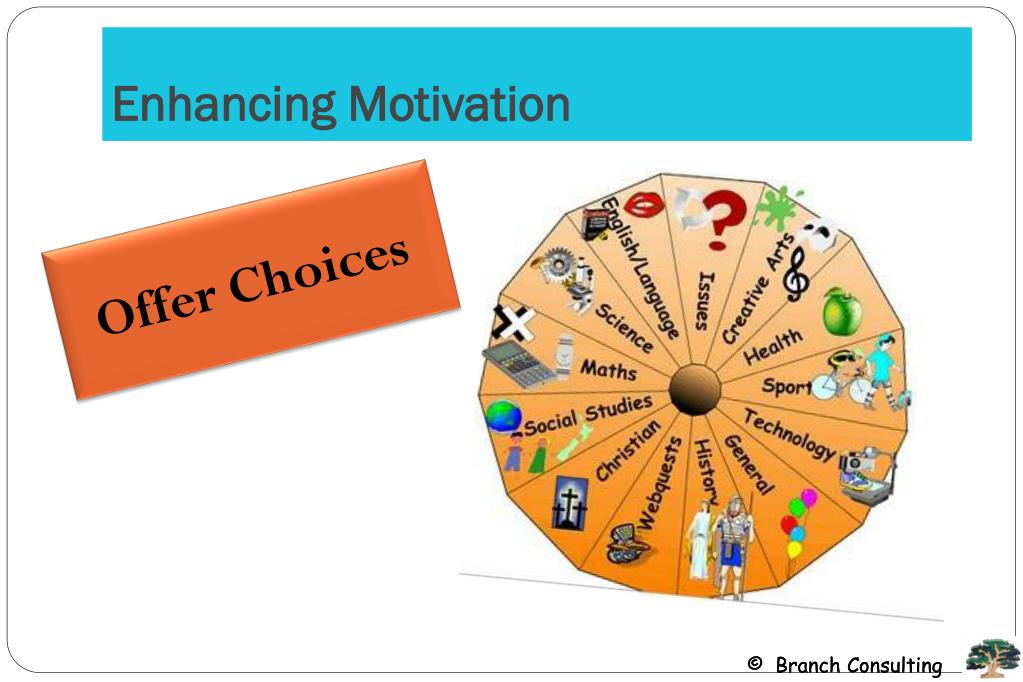 Enhancing Motivation

Offer Choices

English/Language
Issues
Creative Arts
Health
Sport
Technology
General
History
Webquests
Christian
Social Studies
Maths
Science

© Branch Consulting